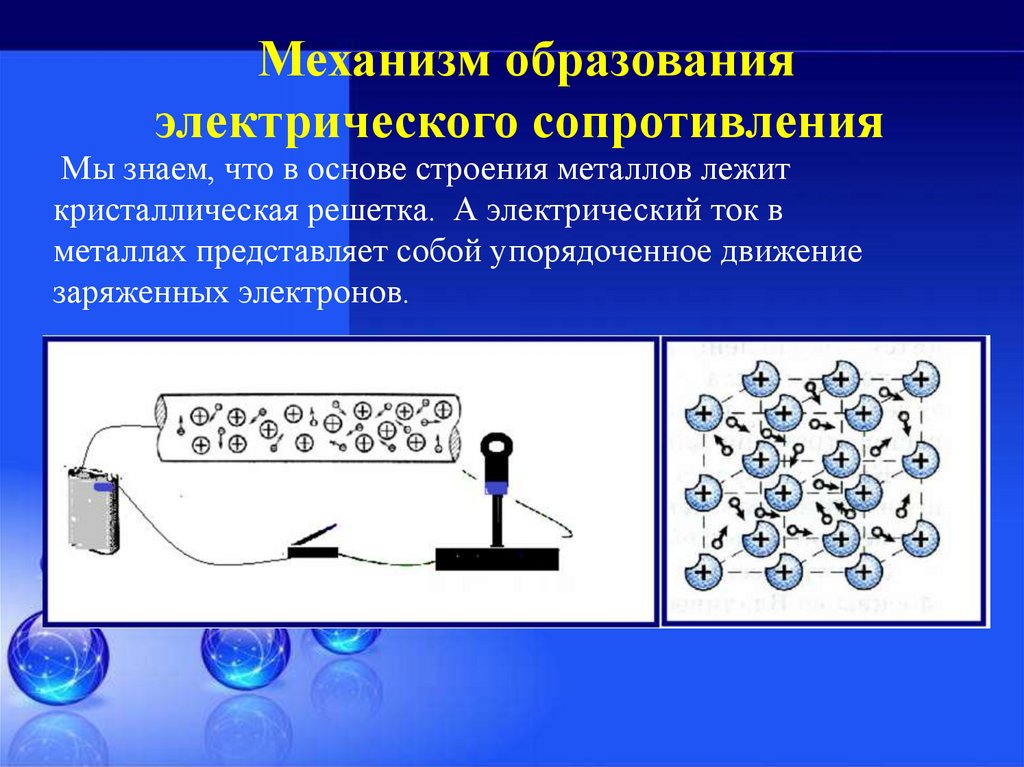 Механизм образования электрического сопротивления

Мы знаем, что в основе строения металлов лежит кристаллическая решетка. А электрический ток в металлах представляет собой упорядоченное движение заряженных электронов.